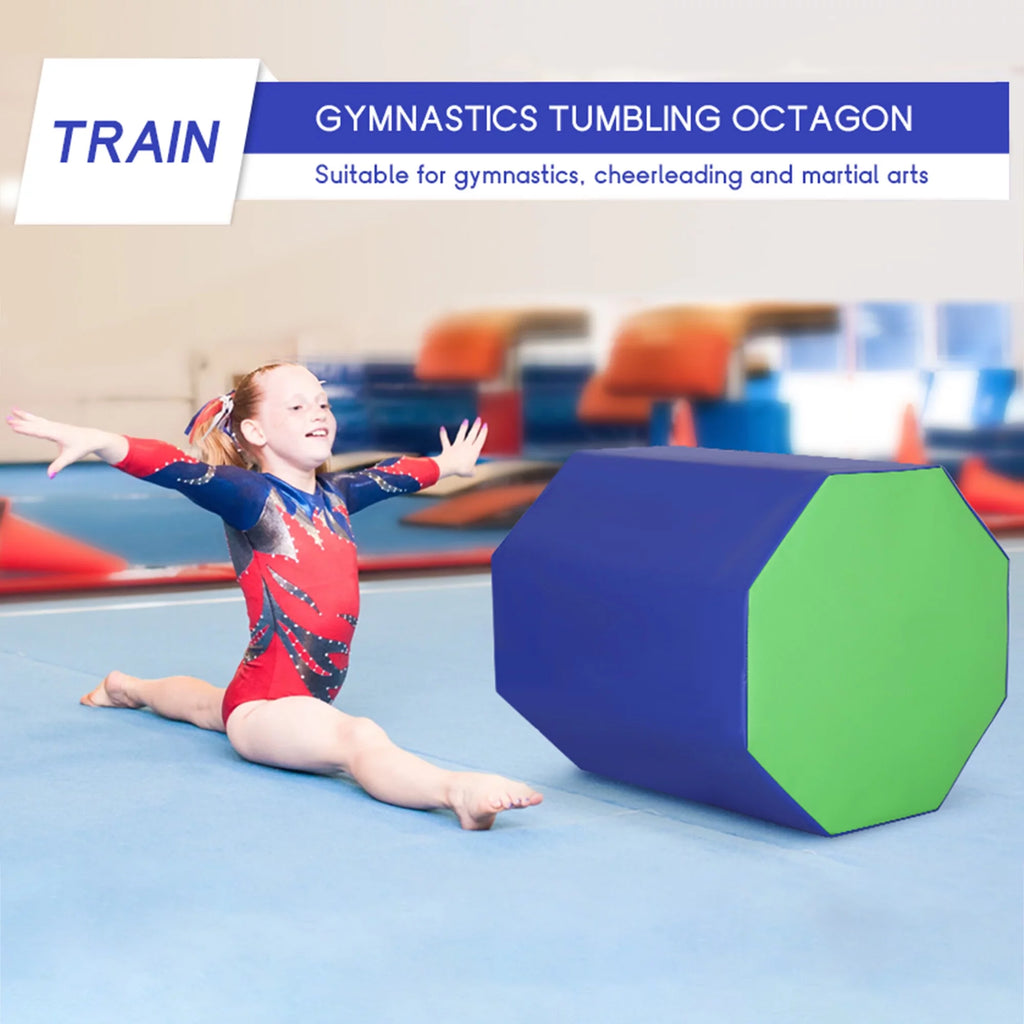 TRAIN

GYMNASTICS TUMBLING OCTAGON

Suitable for gymnastics, cheerleading and martial arts